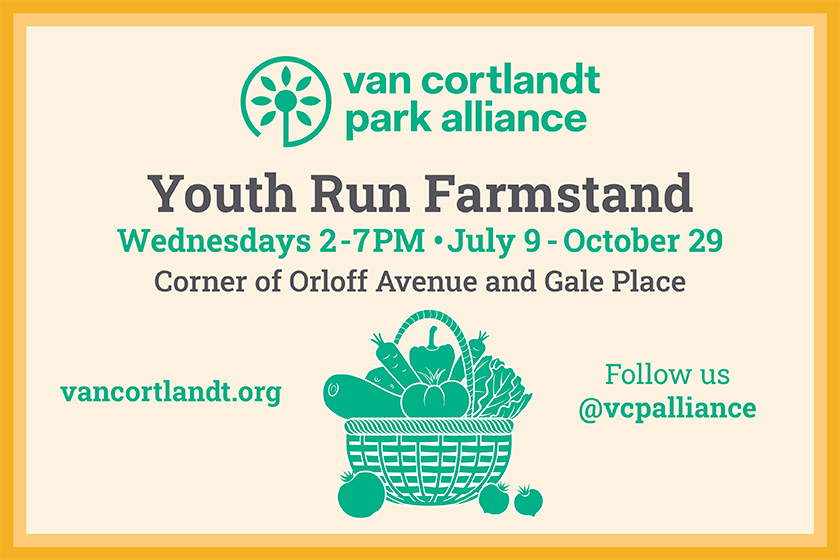 van cortlandt park alliance

Youth Run Farmstand

Wednesdays 2-7PM • July 9 - October 29

Corner of Orloff Avenue and Gale Place

vancortlandt.org

Follow us
@vcpalliance